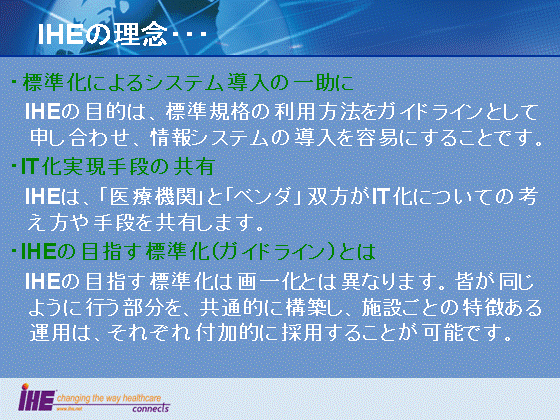 IHEの理念・・・

・標準化によるシステム導入の一助に

IHEの目的は、標準規格の利用方法をガイドラインとして申し合わせ、情報システムの導入を容易にすることです。

・IT化実現手段の共有

IHEは、「医療機関」と「ベンダ」双方がIT化についての考え方や手段を共有します。

・IHEの目指す標準化（ガイドライン）とは

IHEの目指す標準化は画一化とは異なります。皆が同じように行う部分を、共通的に構築し、施設ごとの特徴ある運用は、それぞれ付加的に採用することが可能です。

IHE changing the way healthcare connects
www.ihe.net